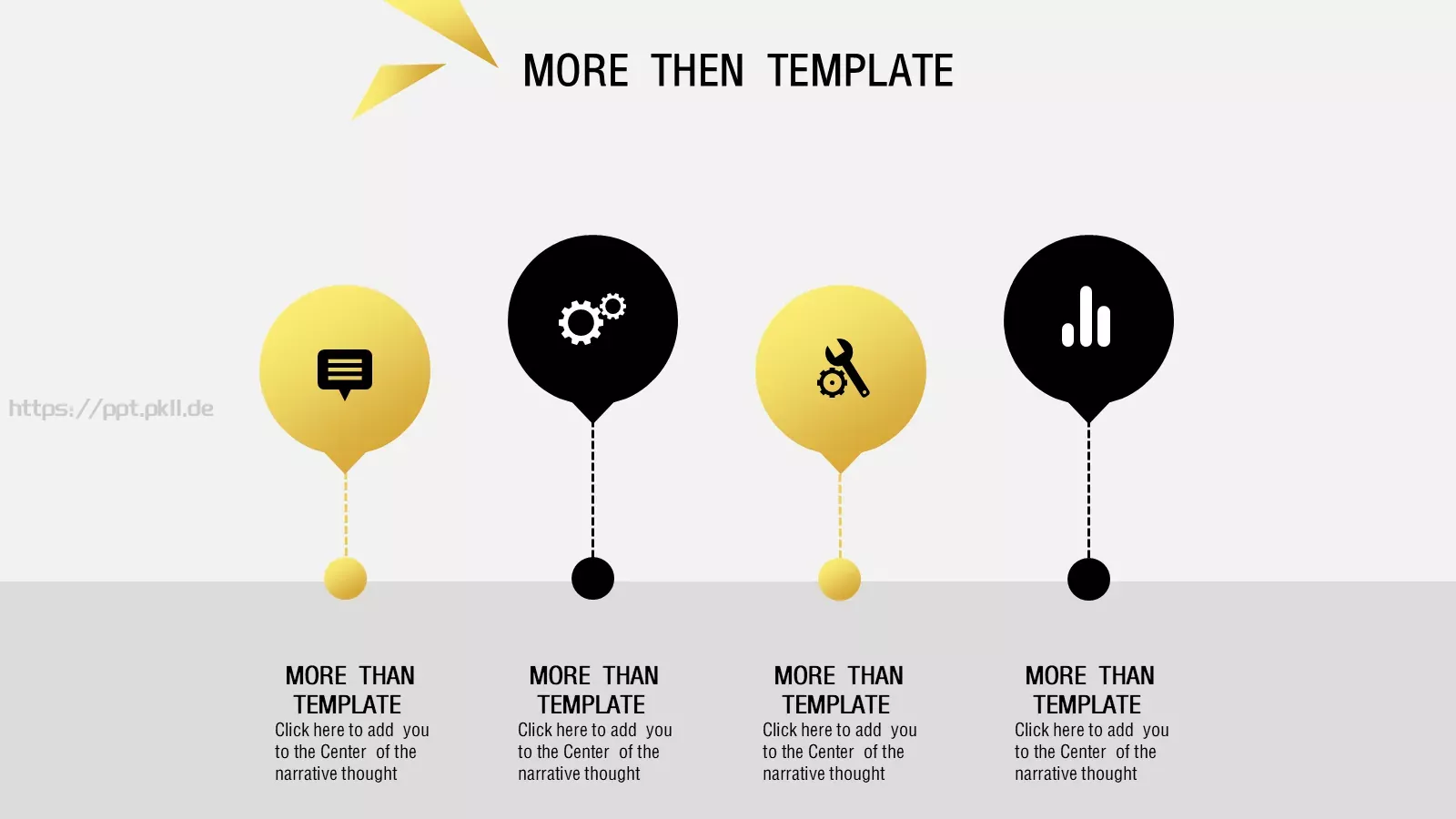 MORE THEN TEMPLATE

https://ppt.pkll.de

MORE THAN TEMPLATE
Click here to add you to the Center of the narrative thought

MORE THAN TEMPLATE
Click here to add you to the Center of the narrative thought

MORE THAN TEMPLATE
Click here to add you to the Center of the narrative thought

MORE THAN TEMPLATE
Click here to add you to the Center of the narrative thought